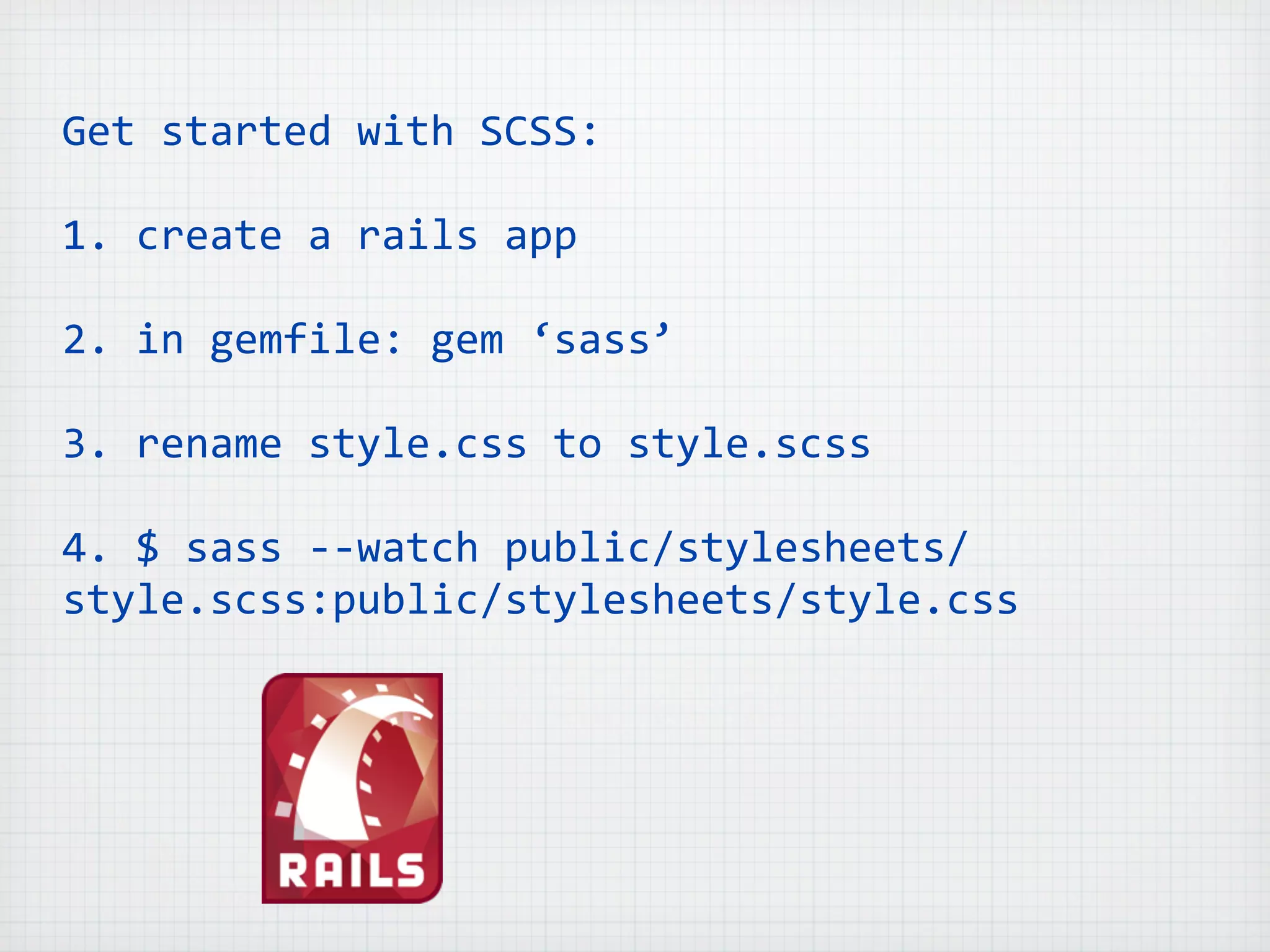 Get started with SCSS:

1. create a rails app

2. in gemfile: gem ‘sass’

3. rename style.css to style.scss

4. $ sass --watch public/stylesheets/style.scss:public/stylesheets/style.css

RAILS